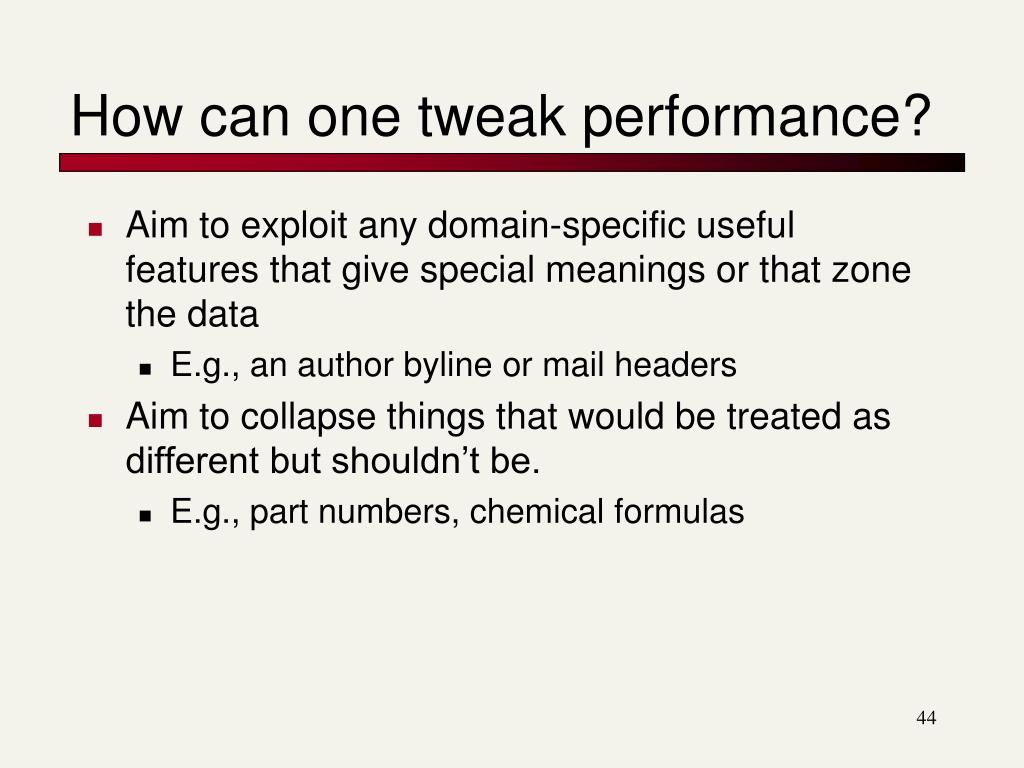 How can one tweak performance?

- Aim to exploit any domain-specific useful features that give special meanings or that zone the data
  - E.g., an author byline or mail headers
- Aim to collapse things that would be treated as different but shouldn’t be.
  - E.g., part numbers, chemical formulas

44